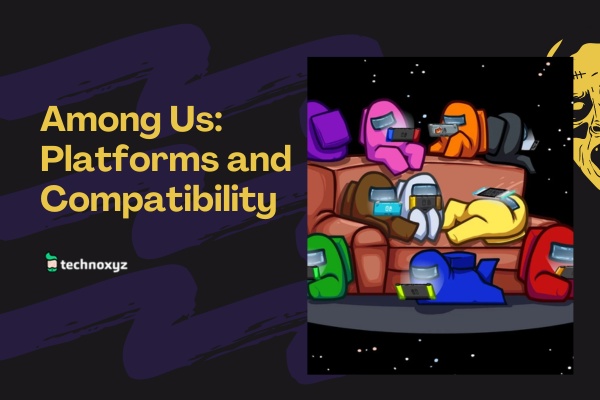 Among Us: Platforms and Compatibility

technoxyz